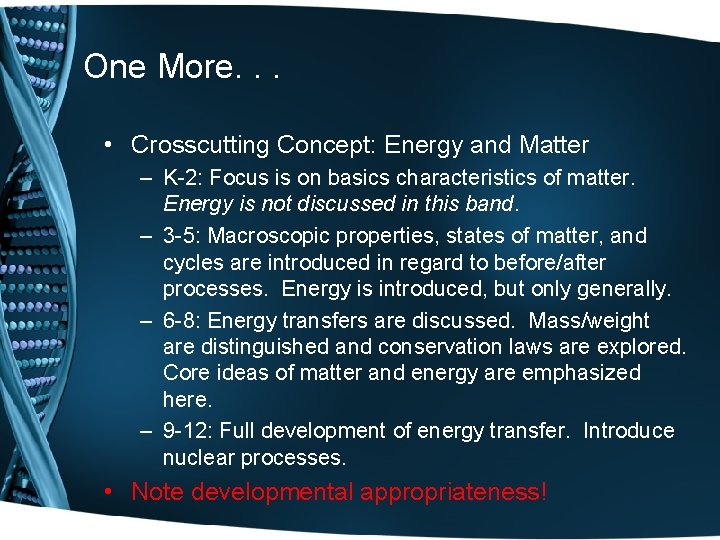 One More. . .

• Crosscutting Concept: Energy and Matter
– K-2: Focus is on basics characteristics of matter. Energy is not discussed in this band.
– 3-5: Macroscopic properties, states of matter, and cycles are introduced in regard to before/after processes. Energy is introduced, but only generally.
– 6-8: Energy transfers are discussed. Mass/weight are distinguished and conservation laws are explored. Core ideas of matter and energy are emphasized here.
– 9-12: Full development of energy transfer. Introduce nuclear processes.
• Note developmental appropriateness!